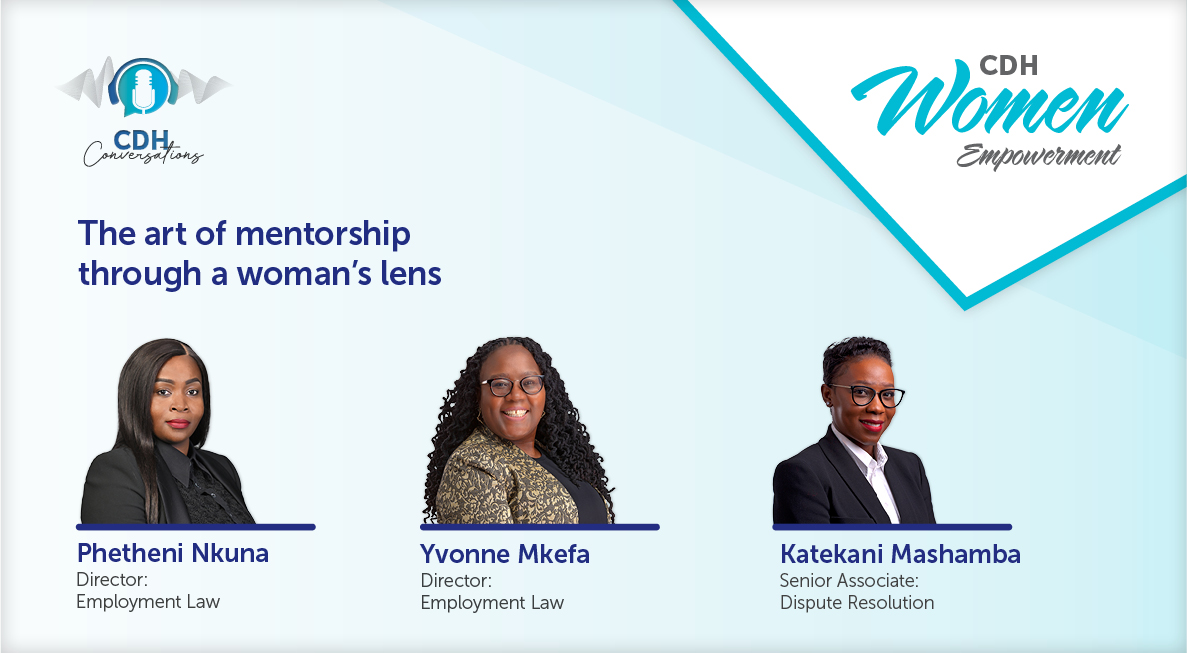 CDH
Conversations

CDH
Women
Empowerment

The art of mentorship through a woman's lens

Phetheni Nkuna
Director:
Employment Law

Yvonne Mkefa
Director:
Employment Law

Katekani Mashamba
Senior Associate:
Dispute Resolution